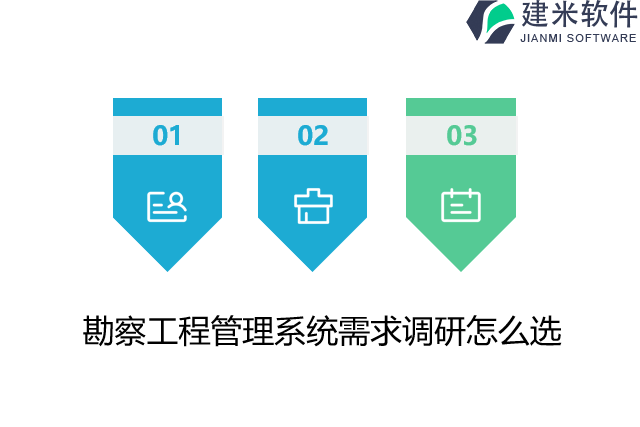 建米软件
JIANMI SOFTWARE

01

02

03

勘察工程管理系统需求调研怎么选